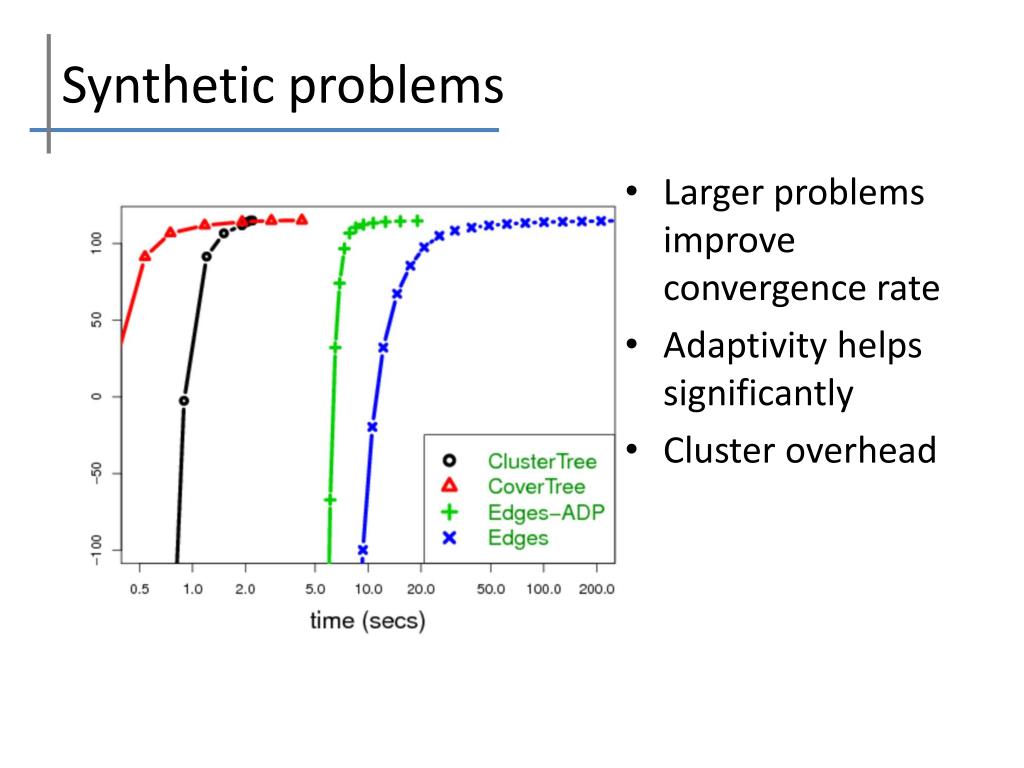 Synthetic problems

100
50
0
−50
−100

ClusterTree
CoverTree
Edges−ADP
Edges

0.5 1.0 2.0 5.0 10.0 20.0 50.0 100.0 200.0

time (secs)

• Larger problems improve convergence rate
• Adaptivity helps significantly
• Cluster overhead